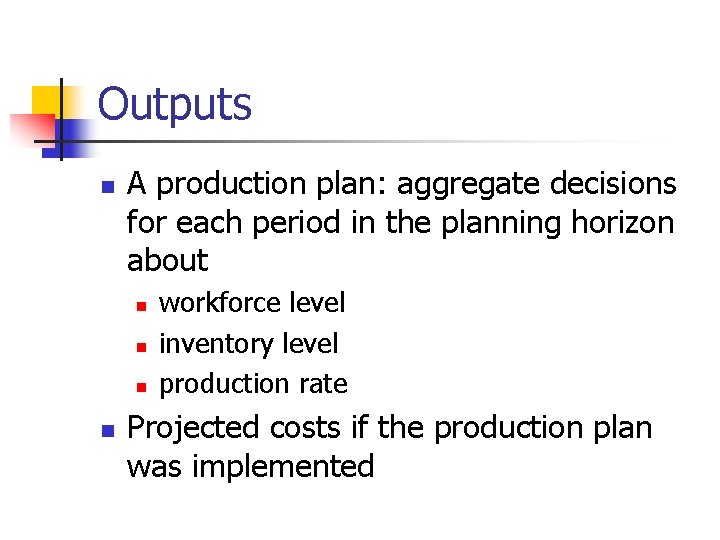 Outputs

- A production plan: aggregate decisions for each period in the planning horizon about
  - workforce level
  - inventory level
  - production rate
- Projected costs if the production plan was implemented